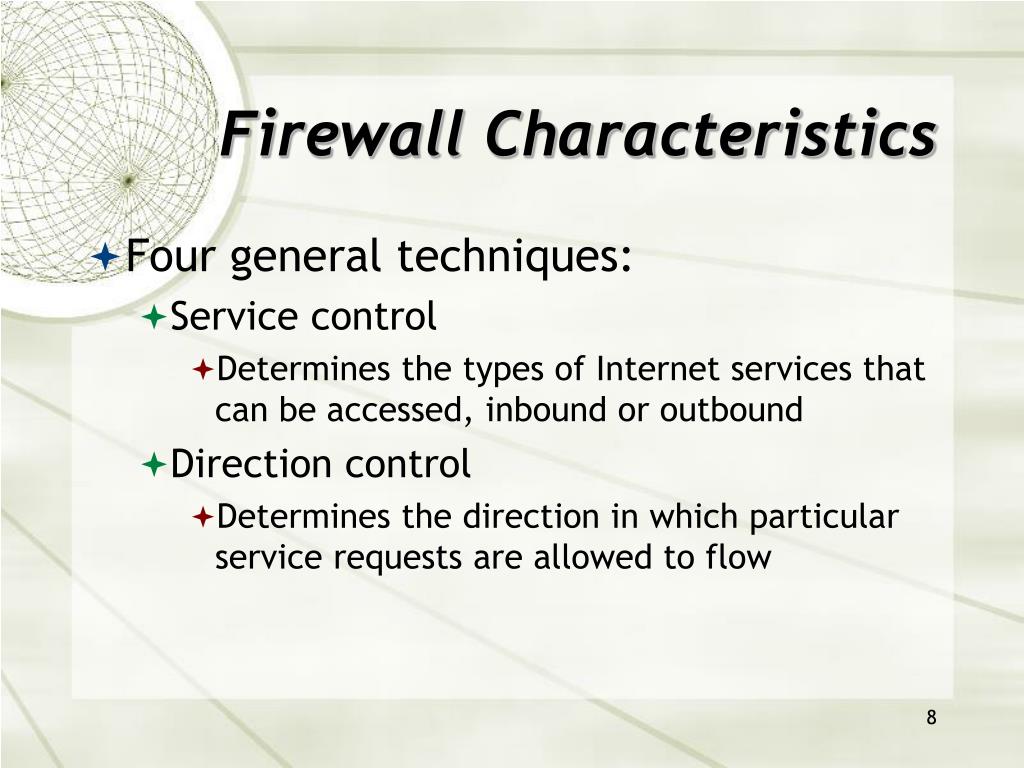 Firewall Characteristics

Four general techniques:

Service control

Determines the types of Internet services that can be accessed, inbound or outbound

Direction control

Determines the direction in which particular service requests are allowed to flow

8